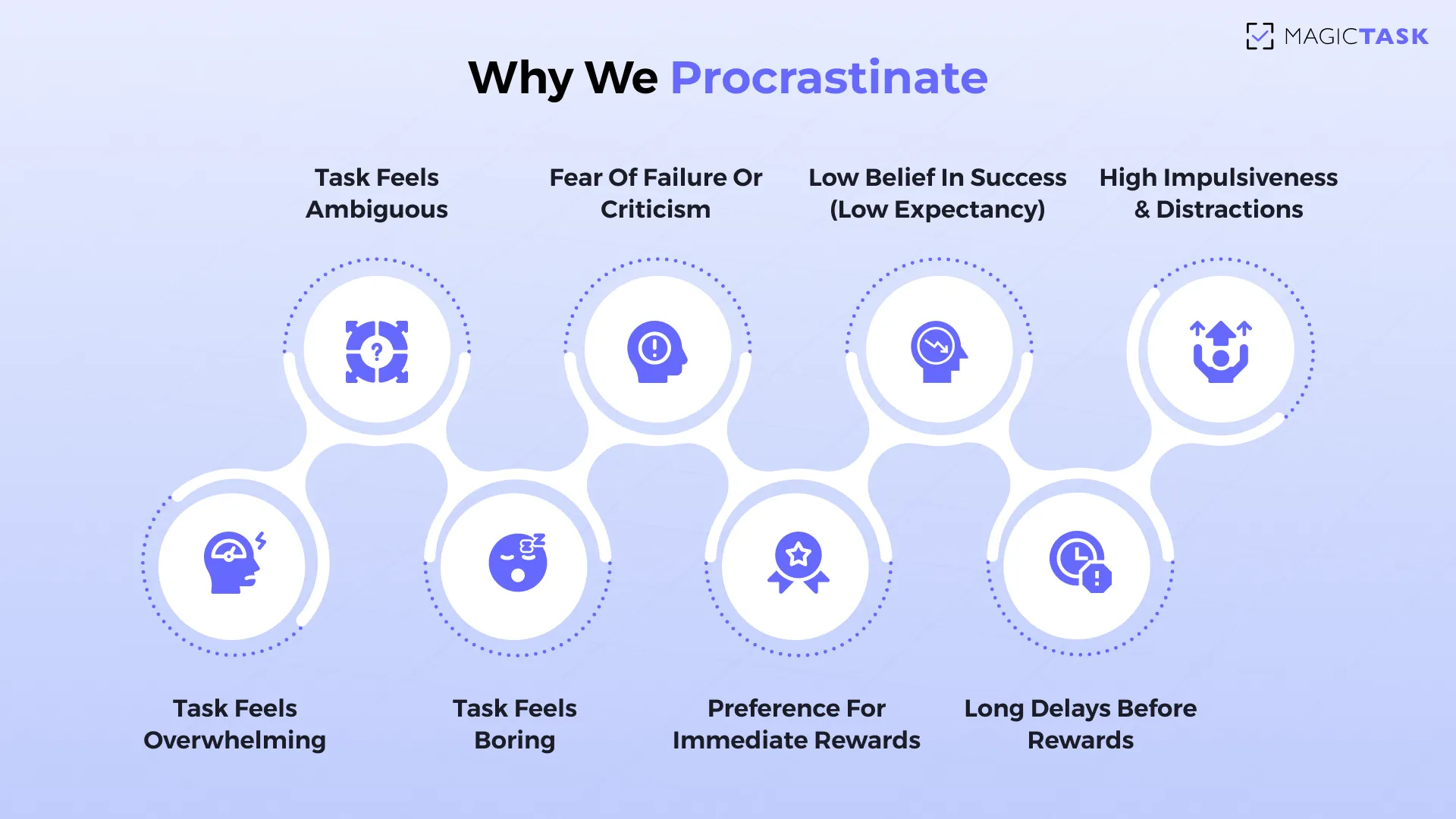 MAGICTASK

Why We Procrastinate

Task Feels Ambiguous

Fear Of Failure Or Criticism

Low Belief In Success (Low Expectancy)

High Impulsiveness & Distractions

Task Feels Overwhelming

Task Feels Boring

Preference For Immediate Rewards

Long Delays Before Rewards